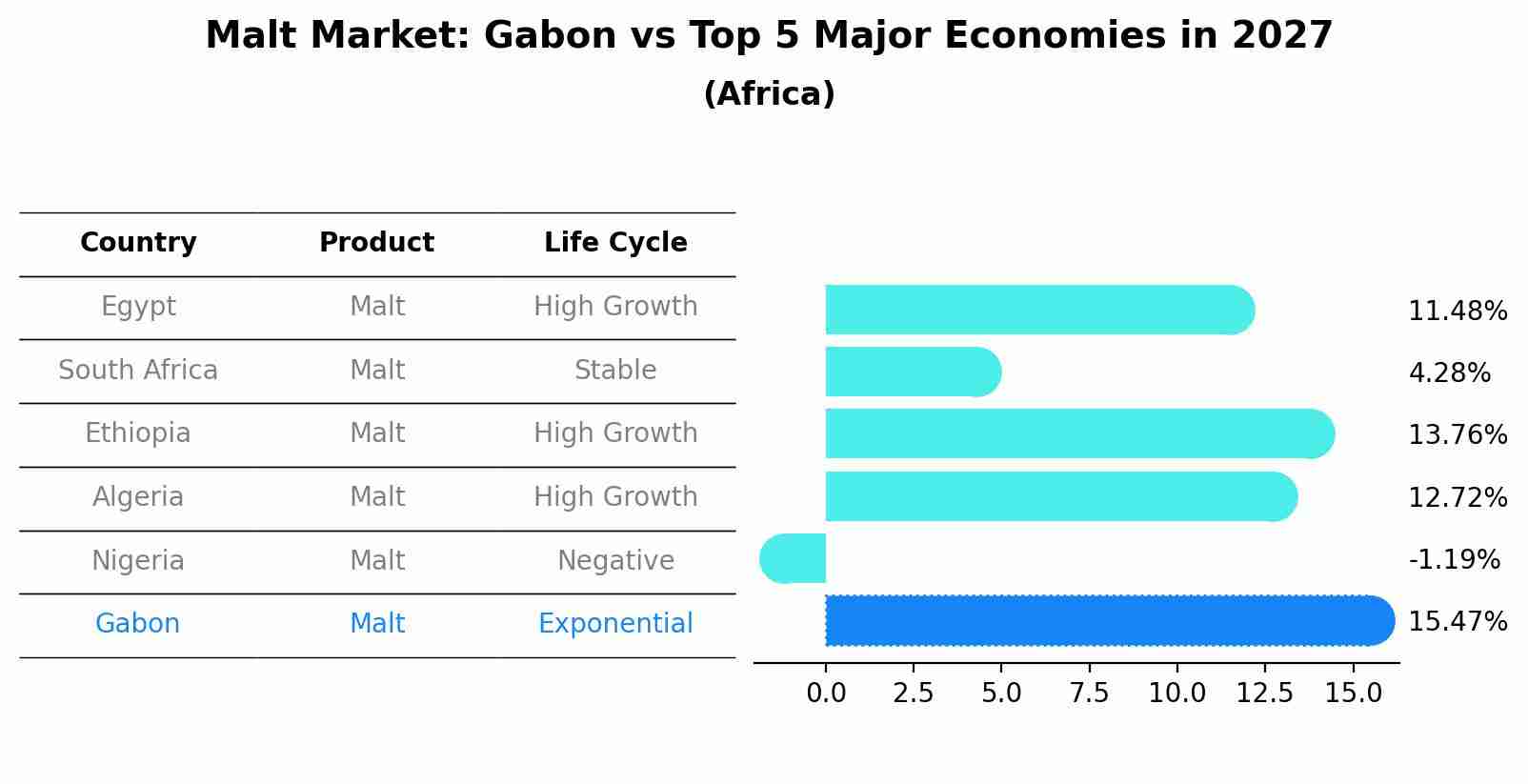 Malt Market: Gabon vs Top 5 Major Economies in 2027
(Africa)

| Country | Product | Life Cycle |
|---|---|---|
| Egypt | Malt | High Growth |
| South Africa | Malt | Stable |
| Ethiopia | Malt | High Growth |
| Algeria | Malt | High Growth |
| Nigeria | Malt | Negative |
| Gabon | Malt | Exponential |

11.48%
4.28%
13.76%
12.72%
-1.19%
15.47%

0.0 2.5 5.0 7.5 10.0 12.5 15.0